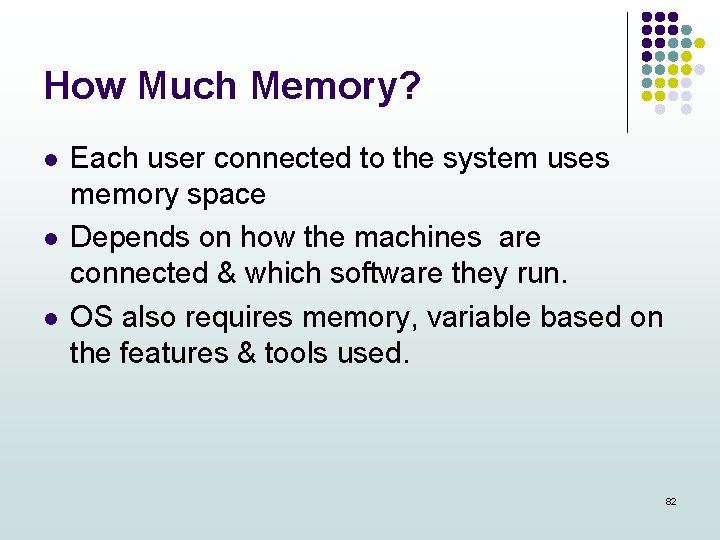 How Much Memory?

- Each user connected to the system uses memory space
- Depends on how the machines  are connected & which software they run.
- OS also requires memory, variable based on the features & tools used.

82